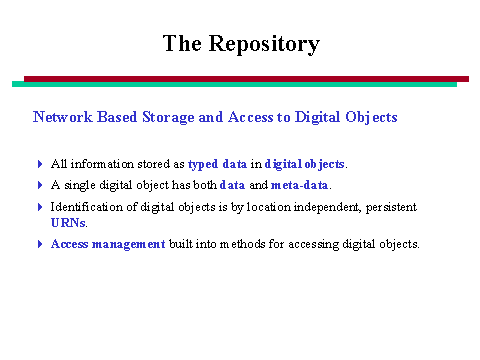 The Repository

Network Based Storage and Access to Digital Objects

All information stored as typed data in digital objects.

A single digital object has both data and meta-data.

Identification of digital objects is by location independent, persistent URNs.

Access management built into methods for accessing digital objects.